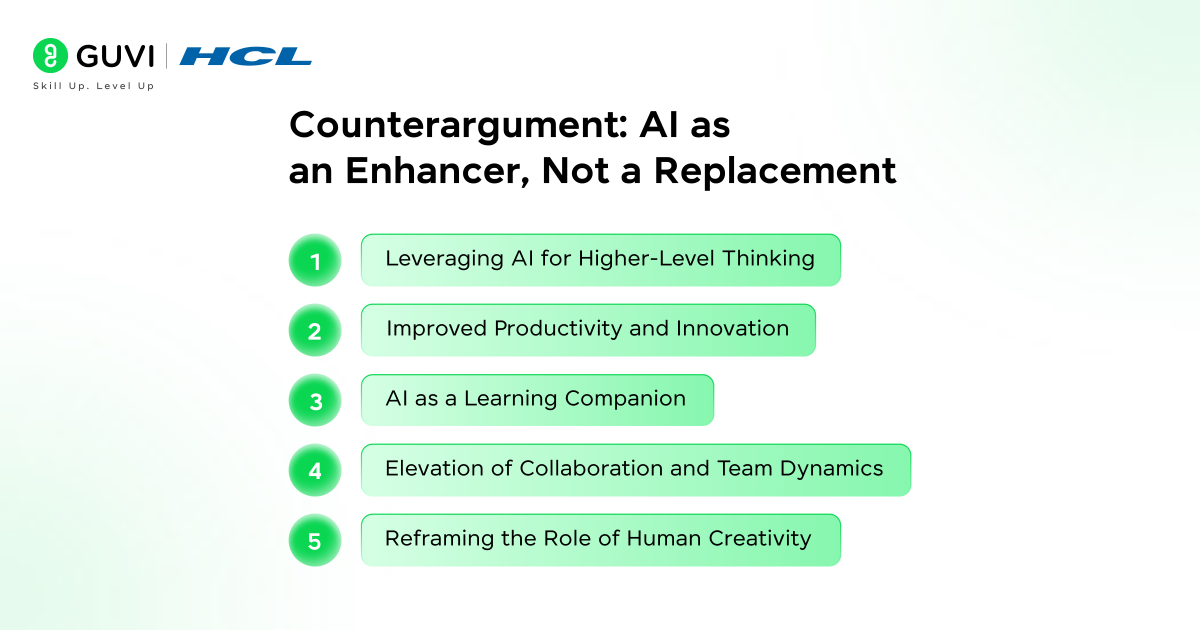 GUVI | HCL
Skill Up. Level Up

Counterargument: AI as an Enhancer, Not a Replacement

1 Leveraging AI for Higher-Level Thinking

2 Improved Productivity and Innovation

3 AI as a Learning Companion

4 Elevation of Collaboration and Team Dynamics

5 Reframing the Role of Human Creativity